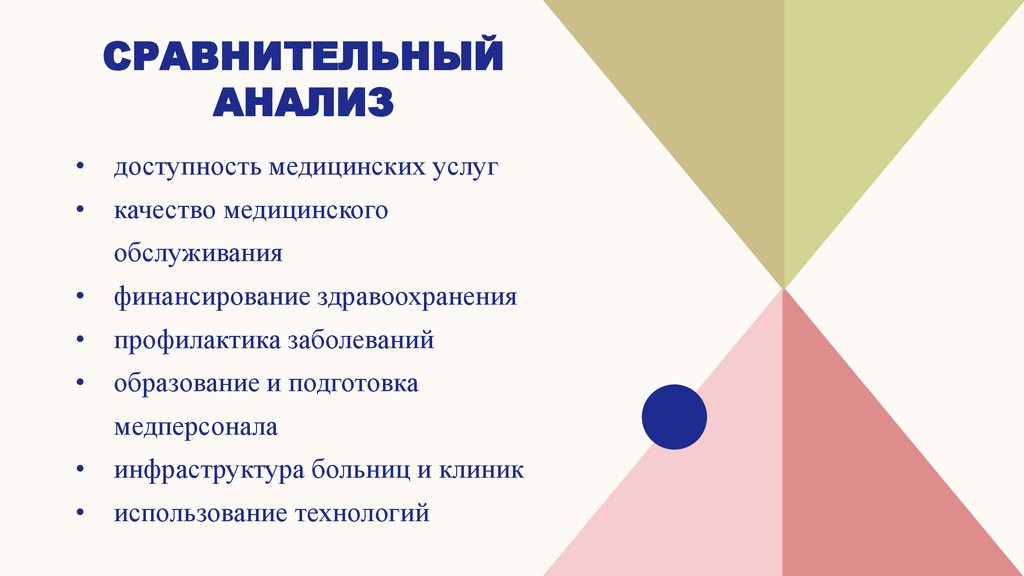 СРАВНИТЕЛЬНЫЙ АНАЛИЗ

• доступность медицинских услуг
• качество медицинского обслуживания
• финансирование здравоохранения
• профилактика заболеваний
• образование и подготовка медперсонала
• инфраструктура больниц и клиник
• использование технологий